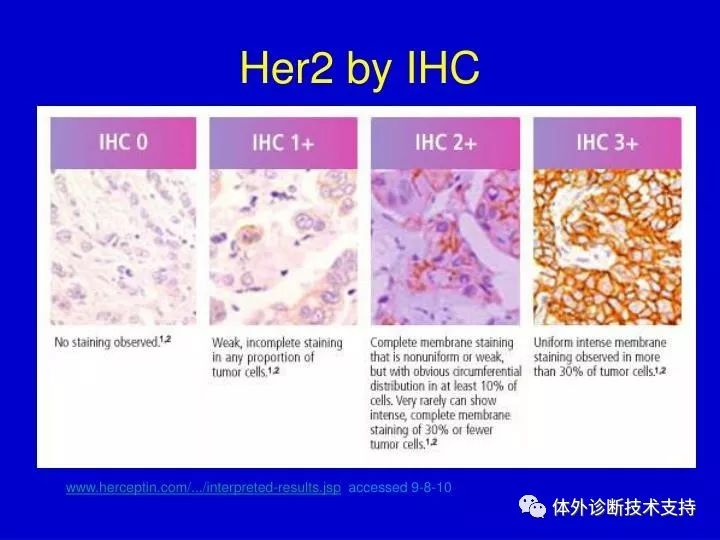 Her2 by IHC

IHC 0

No staining observed.$^{1,2}$

IHC 1+

Weak, incomplete staining in any proportion of tumor cells.$^{1,2}$

IHC 2+

Complete membrane staining that is nonuniform or weak, but with obvious circumferential distribution in at least 10% of cells. Very rarely can show intense, complete membrane staining of 30% or fewer tumor cells.$^{1,2}$

IHC 3+

Uniform intense membrane staining observed in more than 30% of tumor cells.$^{1,2}$

www.herceptin.com/.../interpreted-results.jsp accessed 9-8-10

体外诊断技术支持